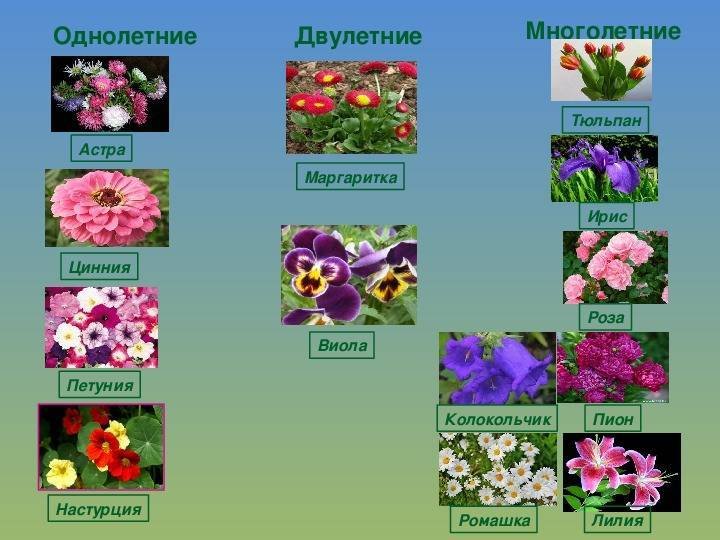 Однолетние

Астра

Цинния

Петуния

Настурция

Двулетние

Маргаритка

Виола

Многолетние

Тюльпан

Ирис

Роза

Колокольчик

Пион

Ромашка

Лилия